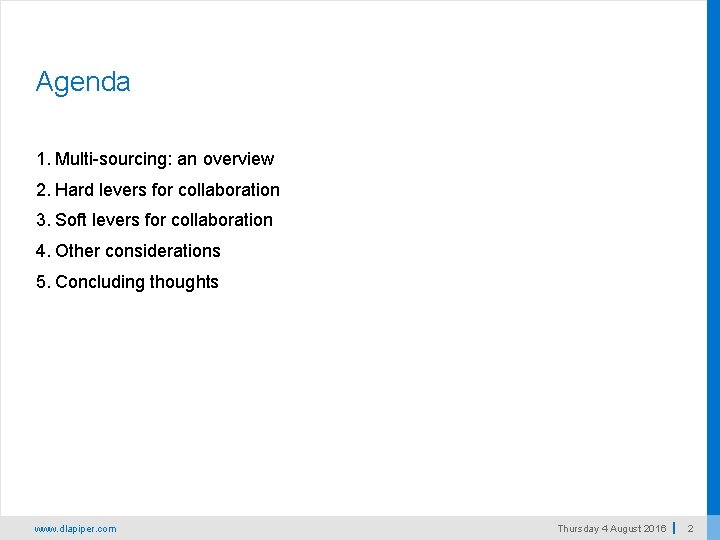 Agenda

1. Multi-sourcing: an overview
2. Hard levers for collaboration
3. Soft levers for collaboration
4. Other considerations
5. Concluding thoughts

www.dlapiper.com

Thursday 4 August 2016 | 2